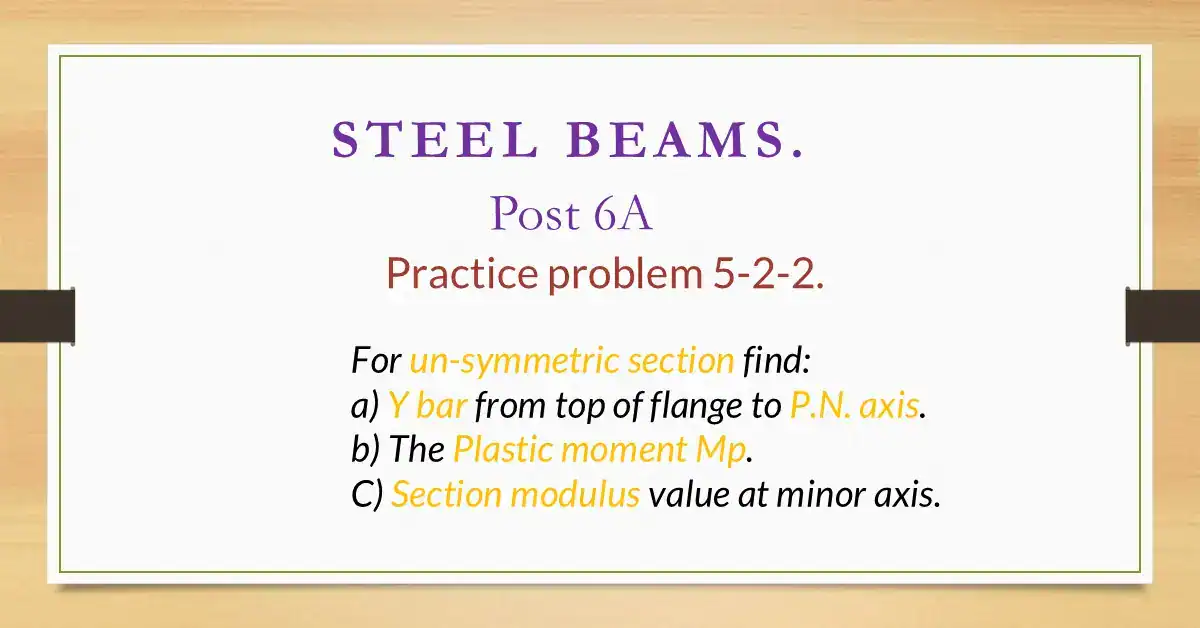 STEEL BEAMS.

Post 6A

Practice problem 5-2-2.

For un-symmetric section find:
a) Y bar from top of flange to P.N. axis.
b) The Plastic moment Mp.
C) Section modulus value at minor axis.